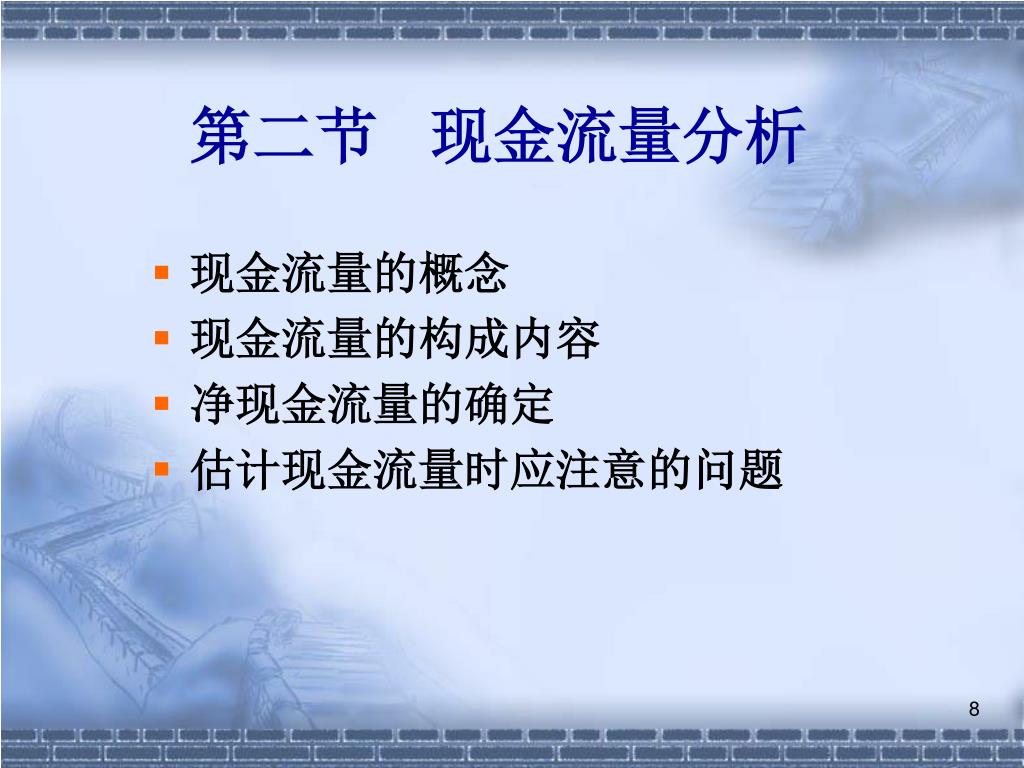 第二节　现金流量分析

- 现金流量的概念
- 现金流量的构成内容
- 净现金流量的确定
- 估计现金流量时应注意的问题

8